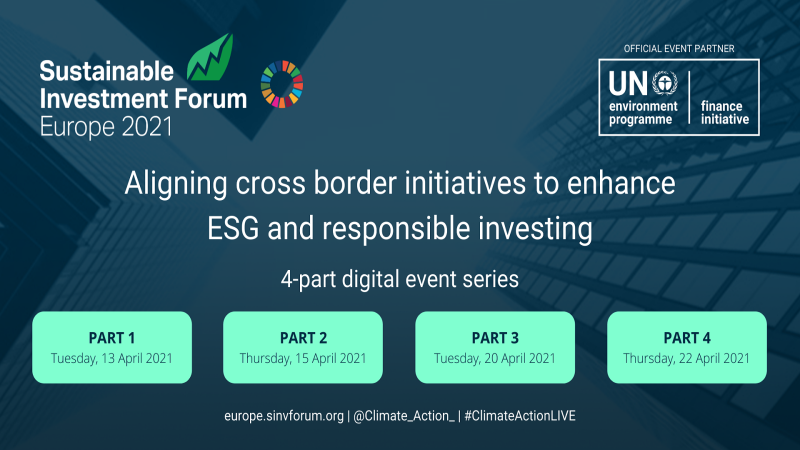 Sustainable Investment Forum Europe 2021

OFFICIAL EVENT PARTNER

UN environment programme | finance initiative

Aligning cross border initiatives to enhance ESG and responsible investing

4-part digital event series

PART 1
Tuesday, 13 April 2021

PART 2
Thursday, 15 April 2021

PART 3
Tuesday, 20 April 2021

PART 4
Thursday, 22 April 2021

europe.sinvforum.org | @Climate_Action_ | #ClimateActionLIVE